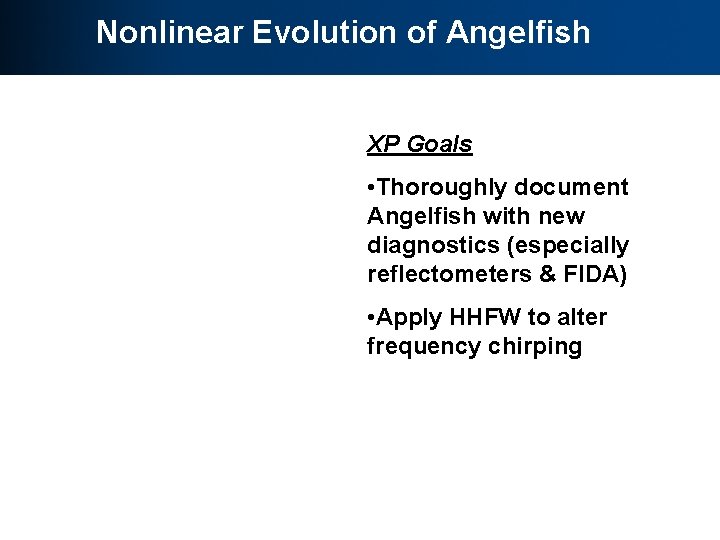 Nonlinear Evolution of Angelfish

XP Goals

•Thoroughly document Angelfish with new diagnostics (especially reflectometers & FIDA)

•Apply HHFW to alter frequency chirping